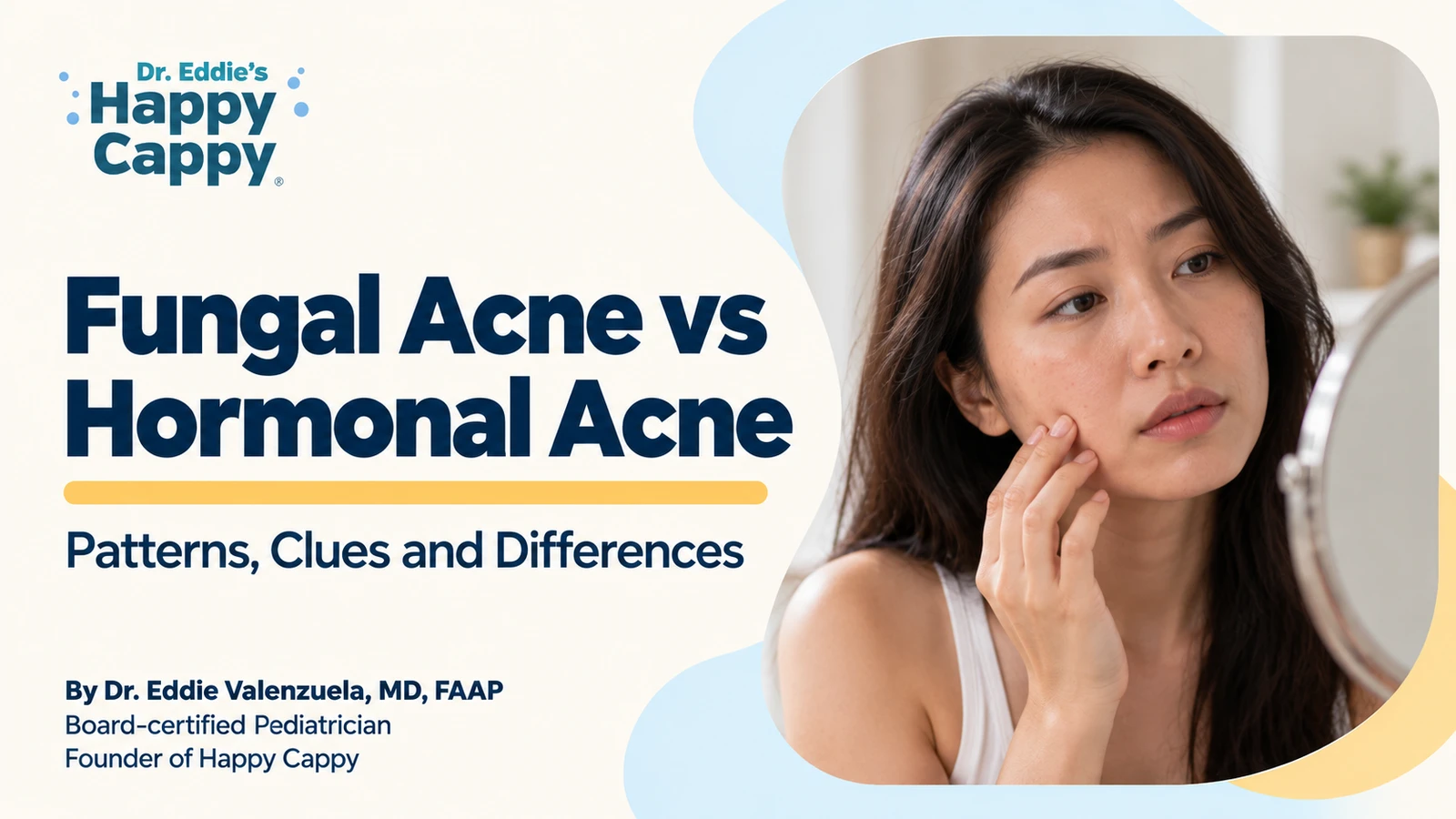 Dr. Eddie's
Happy
Cappy®

Fungal Acne vs Hormonal Acne

Patterns, Clues and Differences

By Dr. Eddie Valenzuela, MD, FAAP
Board-certified Pediatrician
Founder of Happy Cappy